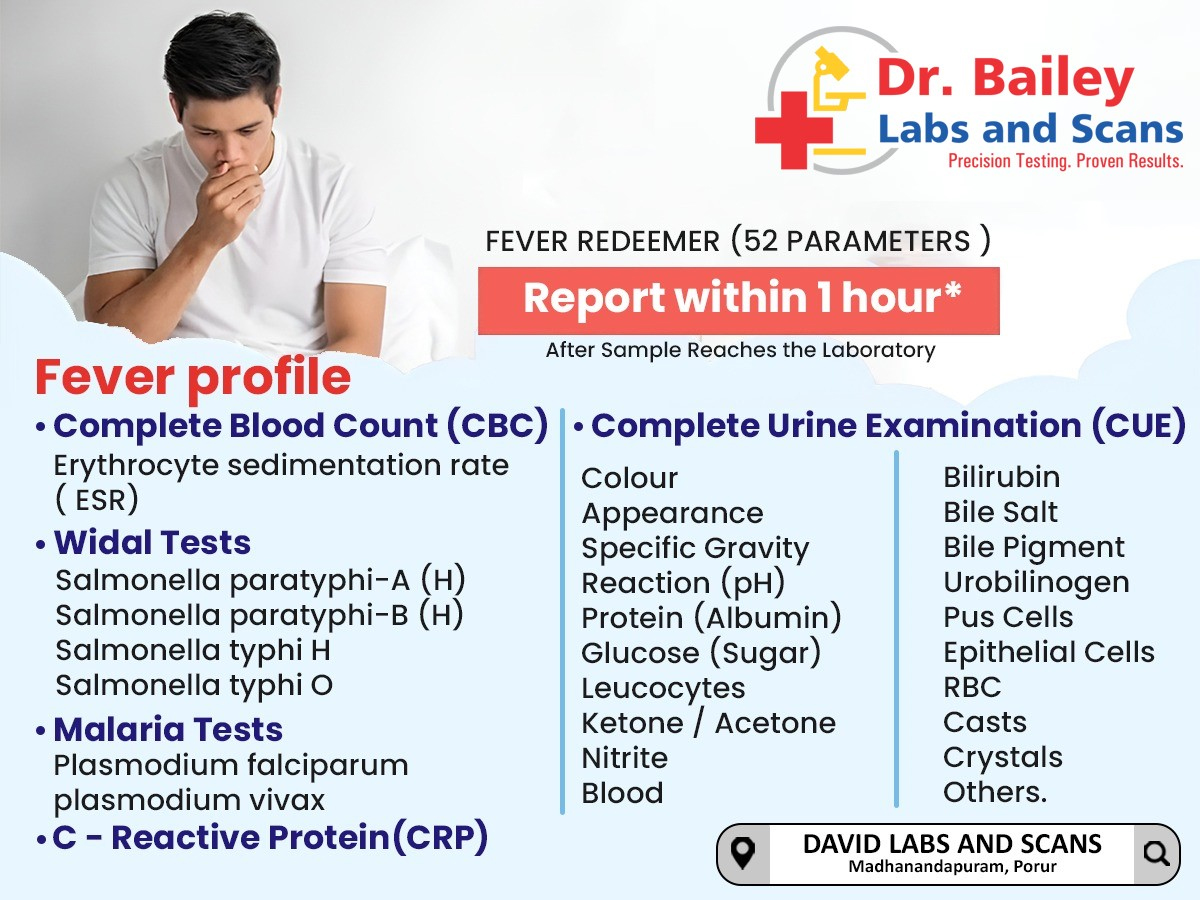 Dr. Bailey
Labs and Scans
Precision Testing. Proven Results.

FEVER REDEEMER (52 PARAMETERS )

Report within 1 hour*

After Sample Reaches the Laboratory

Fever profile

• Complete Blood Count (CBC)
Erythrocyte sedimentation rate ( ESR)

• Widal Tests
Salmonella paratyphi-A (H)
Salmonella paratyphi-B (H)
Salmonella typhi H
Salmonella typhi O

• Malaria Tests
Plasmodium falciparum
plasmodium vivax

• C - Reactive Protein(CRP)

• Complete Urine Examination (CUE)

Colour
Appearance
Specific Gravity
Reaction (pH)
Protein (Albumin)
Glucose (Sugar)
Leucocytes
Ketone / Acetone
Nitrite
Blood

Bilirubin
Bile Salt
Bile Pigment
Urobilinogen
Pus Cells
Epithelial Cells
RBC
Casts
Crystals
Others.

DAVID LABS AND SCANS
Madhanandapuram, Porur